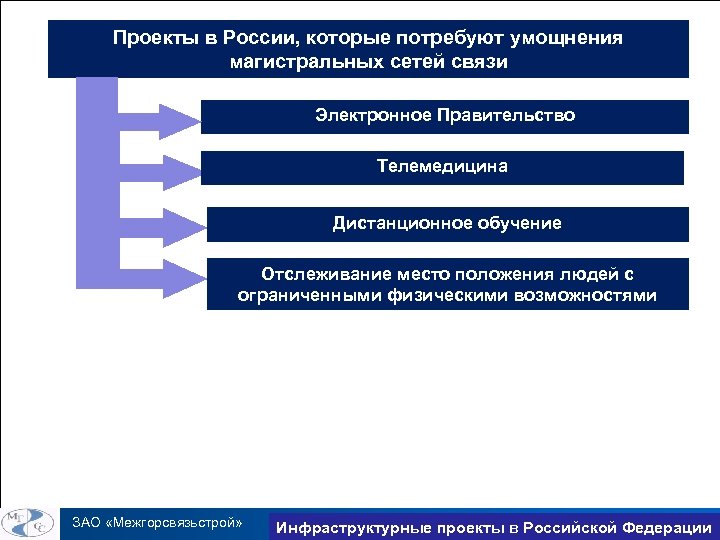 Проекты в России, которые потребуют умощнения магистральных сетей связи

Электронное Правительство

Телемедицина

Дистанционное обучение

Отслеживание место положения людей с ограниченными физическими возможностями

МГСС

ЗАО «Межгорсвязьстрой»

Инфраструктурные проекты в Российской Федерации